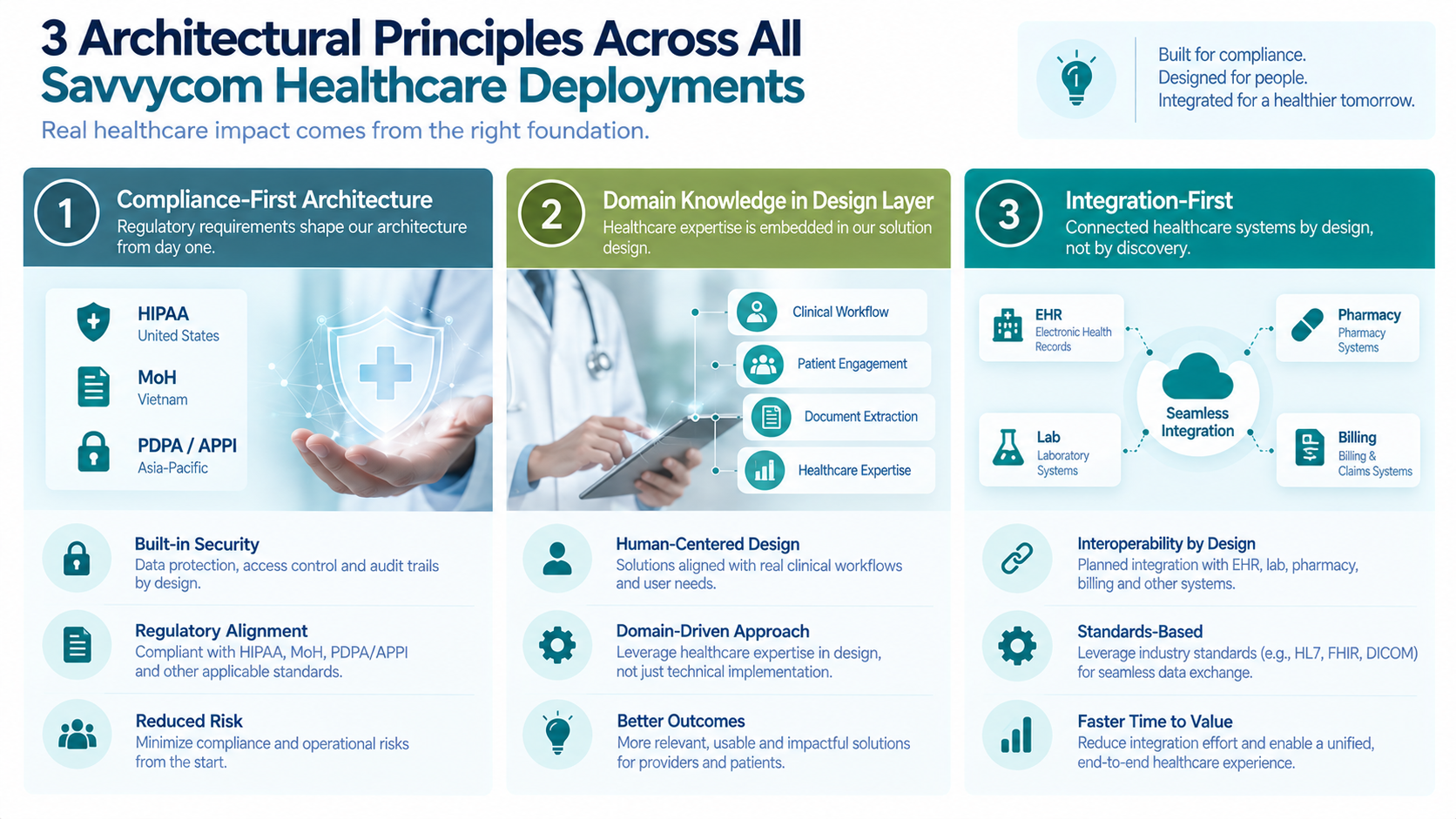 3 Architectural Principles Across All Savvycom Healthcare Deployments

Real healthcare impact comes from the right foundation.

Built for compliance.
Designed for people.
Integrated for a healthier tomorrow.

1 Compliance-First Architecture
Regulatory requirements shape our architecture from day one.

HIPAA
United States

MoH
Vietnam

PDPA / APPI
Asia-Pacific

Built-in Security
Data protection, access control and audit trails by design.

Regulatory Alignment
Compliant with HIPAA, MoH, PDPA/APPI and other applicable standards.

Reduced Risk
Minimize compliance and operational risks from the start.

2 Domain Knowledge in Design Layer
Healthcare expertise is embedded in our solution design.

Clinical Workflow
Patient Engagement
Document Extraction
Healthcare Expertise

Human-Centered Design
Solutions aligned with real clinical workflows and user needs.

Domain-Driven Approach
Leverage healthcare expertise in design, not just technical implementation.

Better Outcomes
More relevant, usable and impactful solutions for providers and patients.

3 Integration-First
Connected healthcare systems by design, not by discovery.

EHR
Electronic Health Records

Pharmacy
Pharmacy Systems

Seamless Integration

Lab
Laboratory Systems

Billing
Billing & Claims Systems

Interoperability by Design
Planned integration with EHR, lab, pharmacy, billing and other systems.

Standards-Based
Leverage industry standards (e.g., HL7, FHIR, DICOM) for seamless data exchange.

Faster Time to Value
Reduce integration effort and enable a unified, end-to-end healthcare experience.